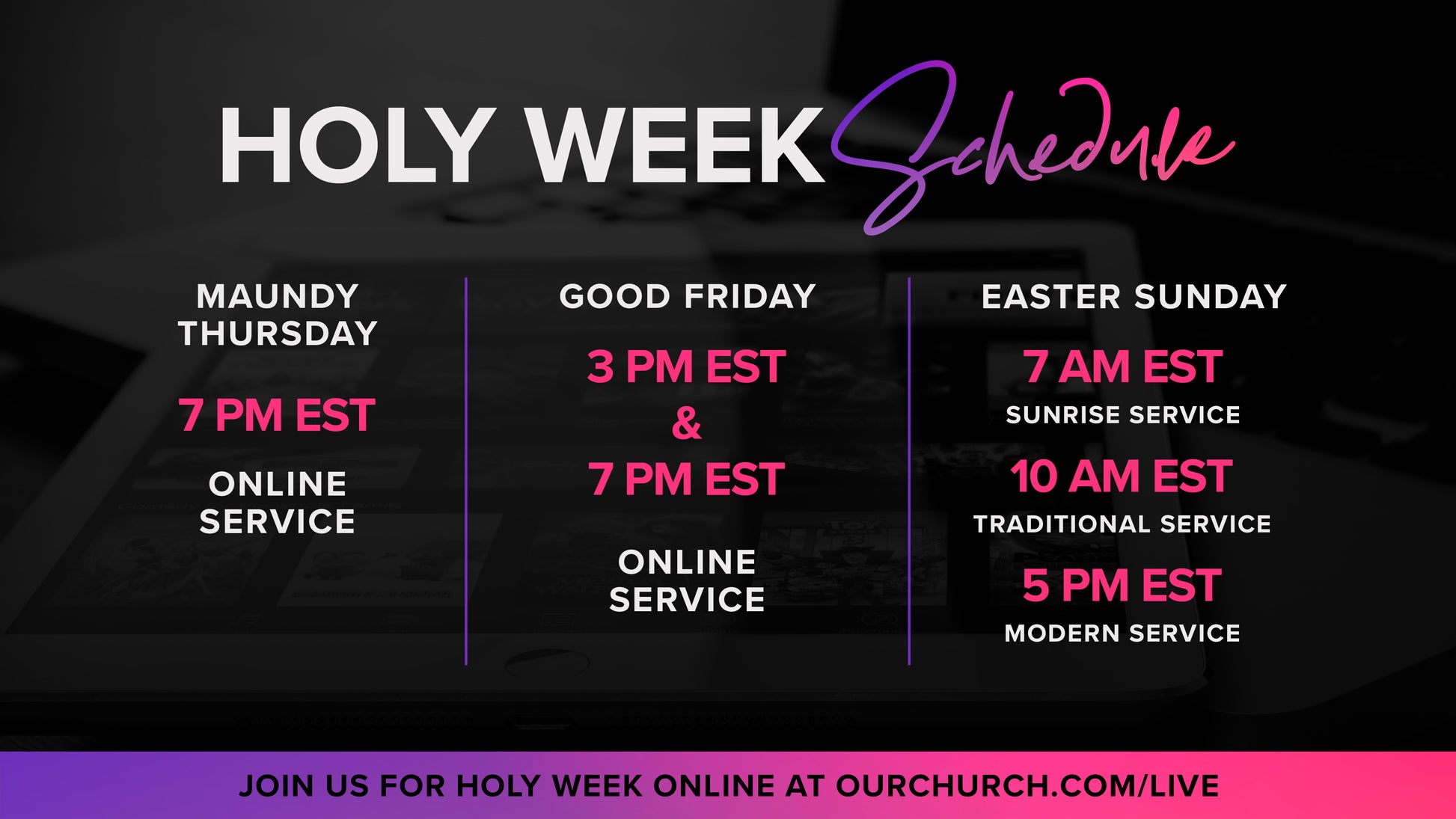 HOLY WEEK Schedule

MAUNDY THURSDAY

7 PM EST

ONLINE SERVICE

GOOD FRIDAY

3 PM EST
&
7 PM EST

ONLINE SERVICE

EASTER SUNDAY

7 AM EST
SUNRISE SERVICE

10 AM EST
TRADITIONAL SERVICE

5 PM EST
MODERN SERVICE

JOIN US FOR HOLY WEEK ONLINE AT OURCHURCH.COM/LIVE